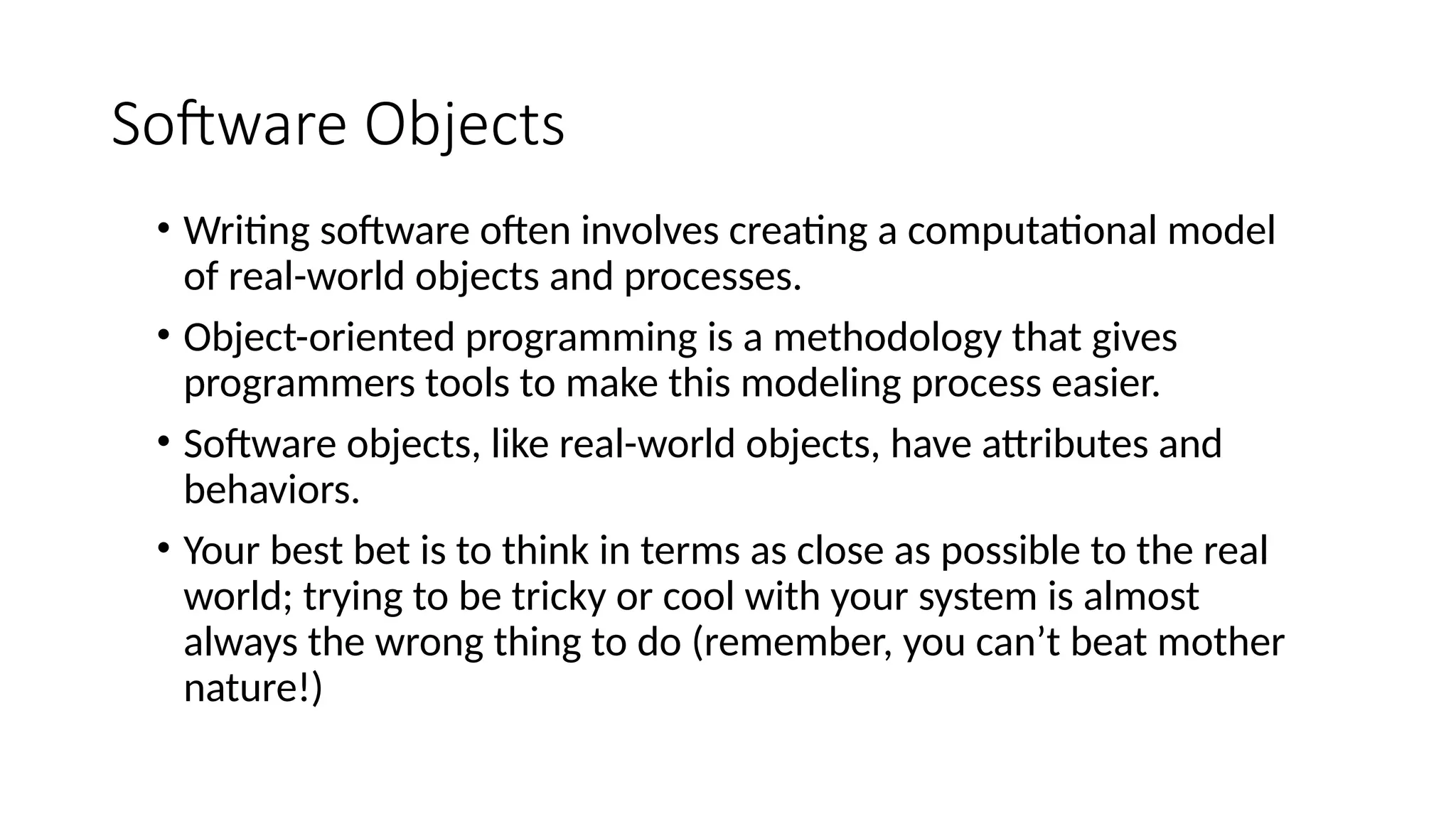 Software Objects

• Writing software often involves creating a computational model of real-world objects and processes.

• Object-oriented programming is a methodology that gives programmers tools to make this modeling process easier.

• Software objects, like real-world objects, have attributes and behaviors.

• Your best bet is to think in terms as close as possible to the real world; trying to be tricky or cool with your system is almost always the wrong thing to do (remember, you can't beat mother nature!)